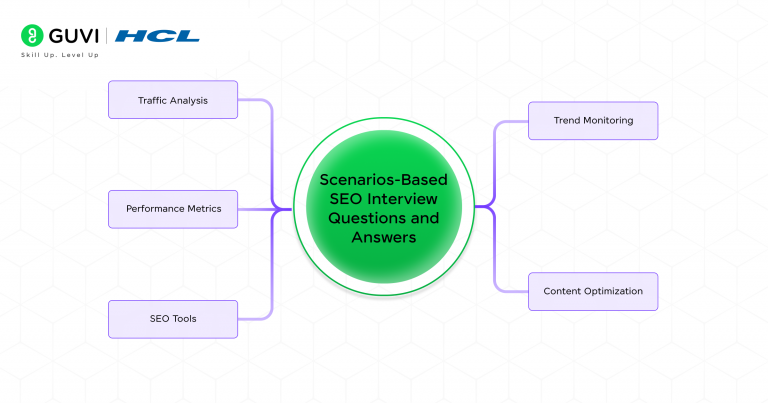 GUVI | HCL
Skill Up. Level Up

Traffic Analysis

Performance Metrics

SEO Tools

Scenarios-Based SEO Interview Questions and Answers

Trend Monitoring

Content Optimization